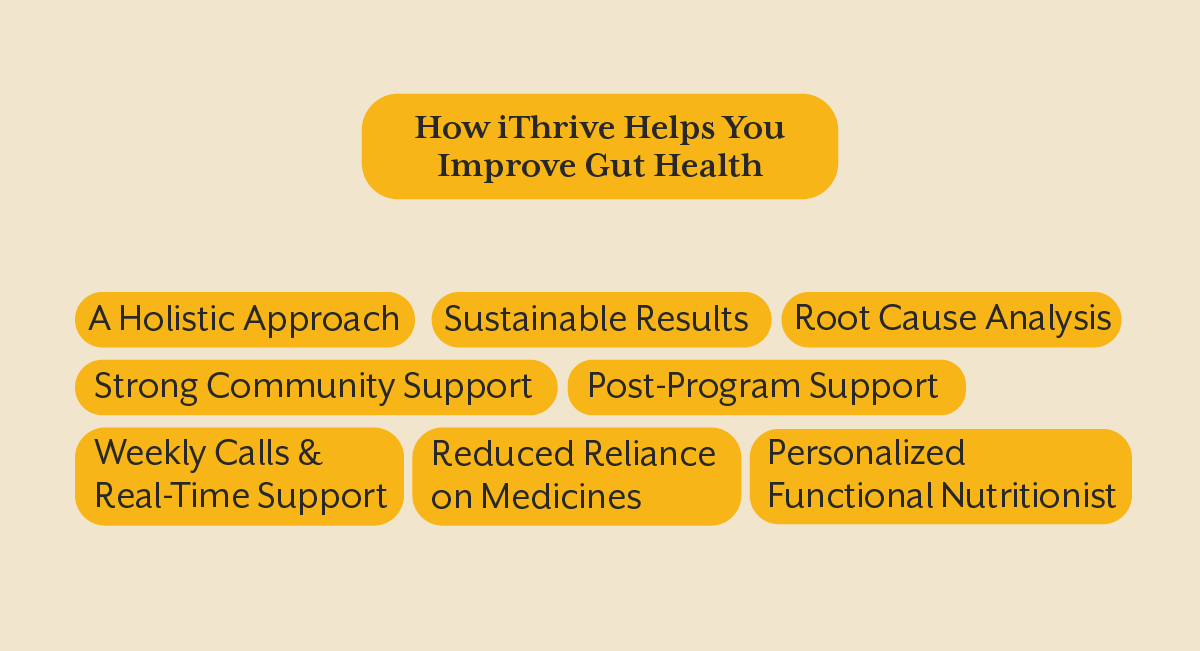 How iThrive Helps You Improve Gut Health

A Holistic Approach

Sustainable Results

Root Cause Analysis

Strong Community Support

Post-Program Support

Weekly Calls & Real-Time Support

Reduced Reliance on Medicines

Personalized Functional Nutritionist